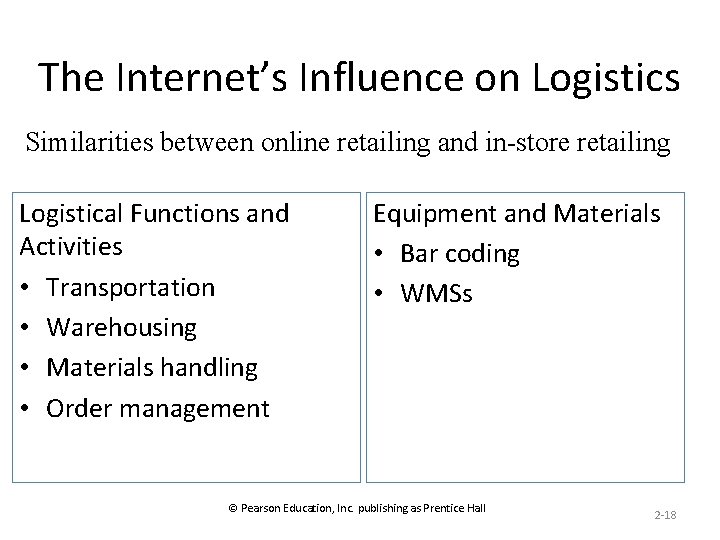 The Internet's Influence on Logistics

Similarities between online retailing and in-store retailing

Logistical Functions and Activities
• Transportation
• Warehousing
• Materials handling
• Order management

Equipment and Materials
• Bar coding
• WMSs

© Pearson Education, Inc. publishing as Prentice Hall

2-18